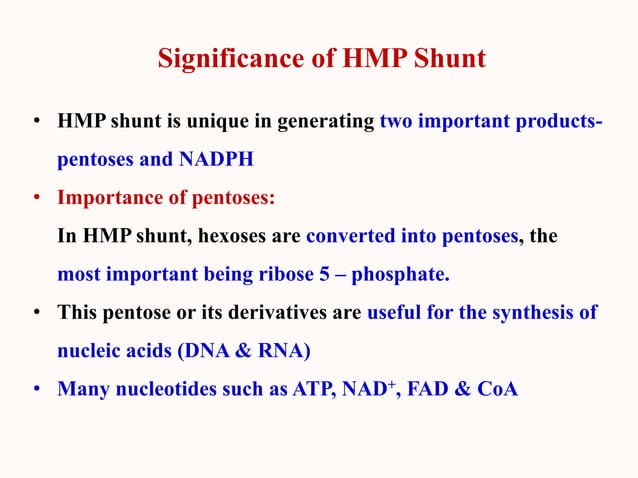 Significance of HMP Shunt

• HMP shunt is unique in generating two important products- pentoses and NADPH

• Importance of pentoses:

In HMP shunt, hexoses are converted into pentoses, the most important being ribose 5 – phosphate.

• This pentose or its derivatives are useful for the synthesis of nucleic acids (DNA & RNA)

• Many nucleotides such as ATP, $NAD^+$, FAD & CoA